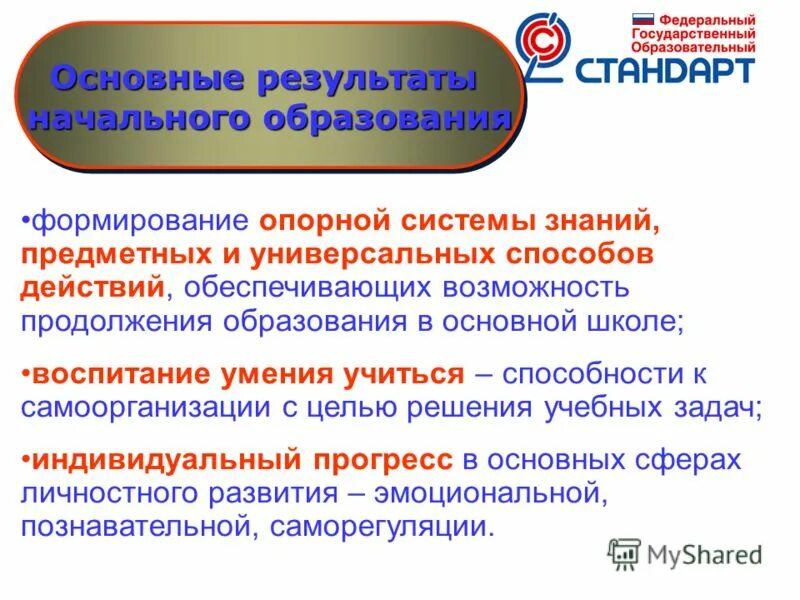 Основные результаты начального образования

Федеральный Государственный Образовательный СТАНДАРТ

•формирование опорной системы знаний, предметных и универсальных способов действий, обеспечивающих возможность продолжения образования в основной школе;

•воспитание умения учиться – способности к самоорганизации с целью решения учебных задач;

•индивидуальный прогресс в основных сферах личностного развития – эмоциональной, познавательной, саморегуляции.

MyShared